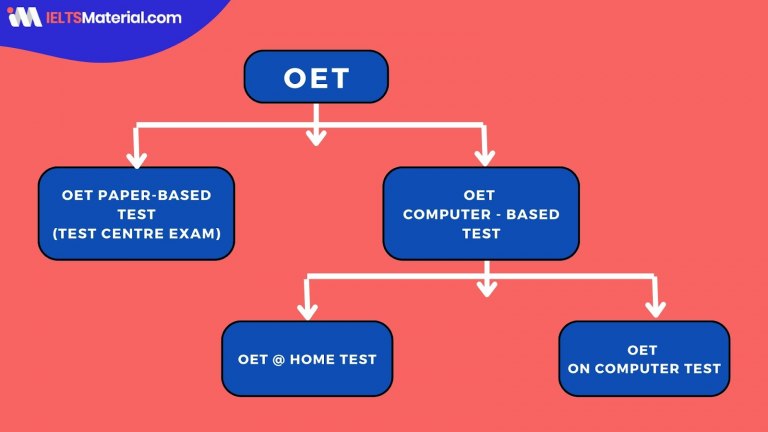 IELTSMaterial.com

OET

OET PAPER-BASED TEST (TEST CENTRE EXAM)

OET COMPUTER - BASED TEST

OET @ HOME TEST

OET ON COMPUTER TEST